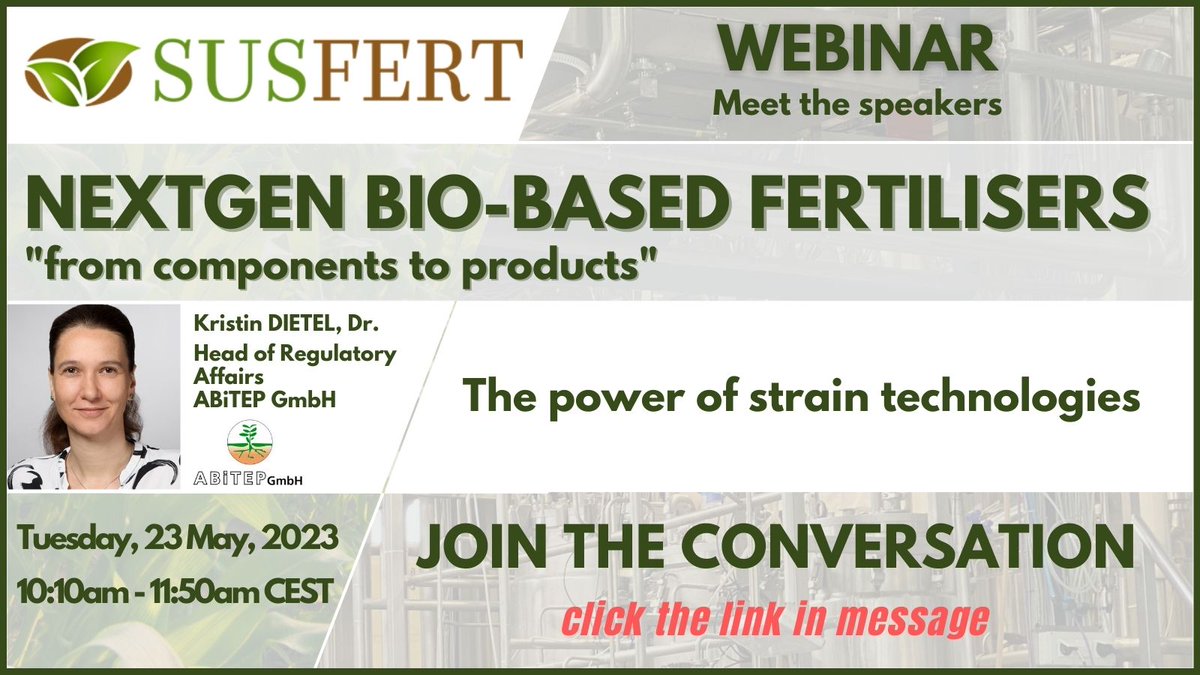 SUSFERT

WEBINAR
Meet the speakers

NEXTGEN BIO-BASED FERTILISERS
"from components to products"

Kristin DIETEL, Dr.
Head of Regulatory Affairs
ABiTEP GmbH

ABiTEP GmbH

The power of strain technologies

Tuesday, 23 May, 2023
10:10am - 11:50am CEST

JOIN THE CONVERSATION
click the link in message